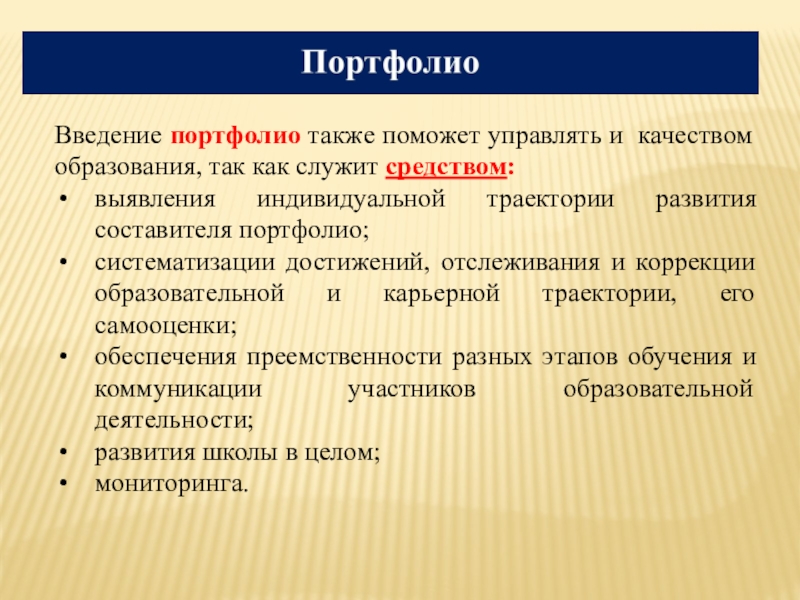 Портфолио

Введение портфолио также поможет управлять и качеством образования, так как служит средством:

• выявления индивидуальной траектории развития составителя портфолио;
• систематизации достижений, отслеживания и коррекции образовательной и карьерной траектории, его самооценки;
• обеспечения преемственности разных этапов обучения и коммуникации участников образовательной деятельности;
• развития школы в целом;
• мониторинга.